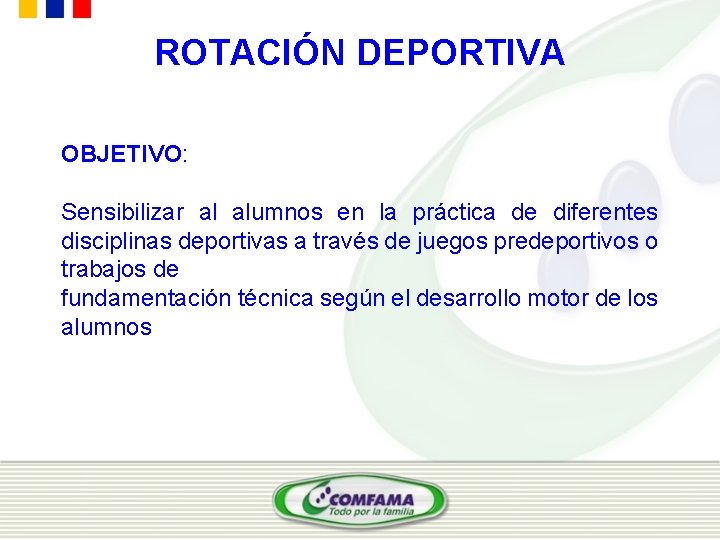 ROTACIÓN DEPORTIVA

OBJETIVO:

Sensibilizar al alumnos en la práctica de diferentes disciplinas deportivas a través de juegos predeportivos o trabajos de
fundamentación técnica según el desarrollo motor de los alumnos

COMFAMA
Todo por la familia